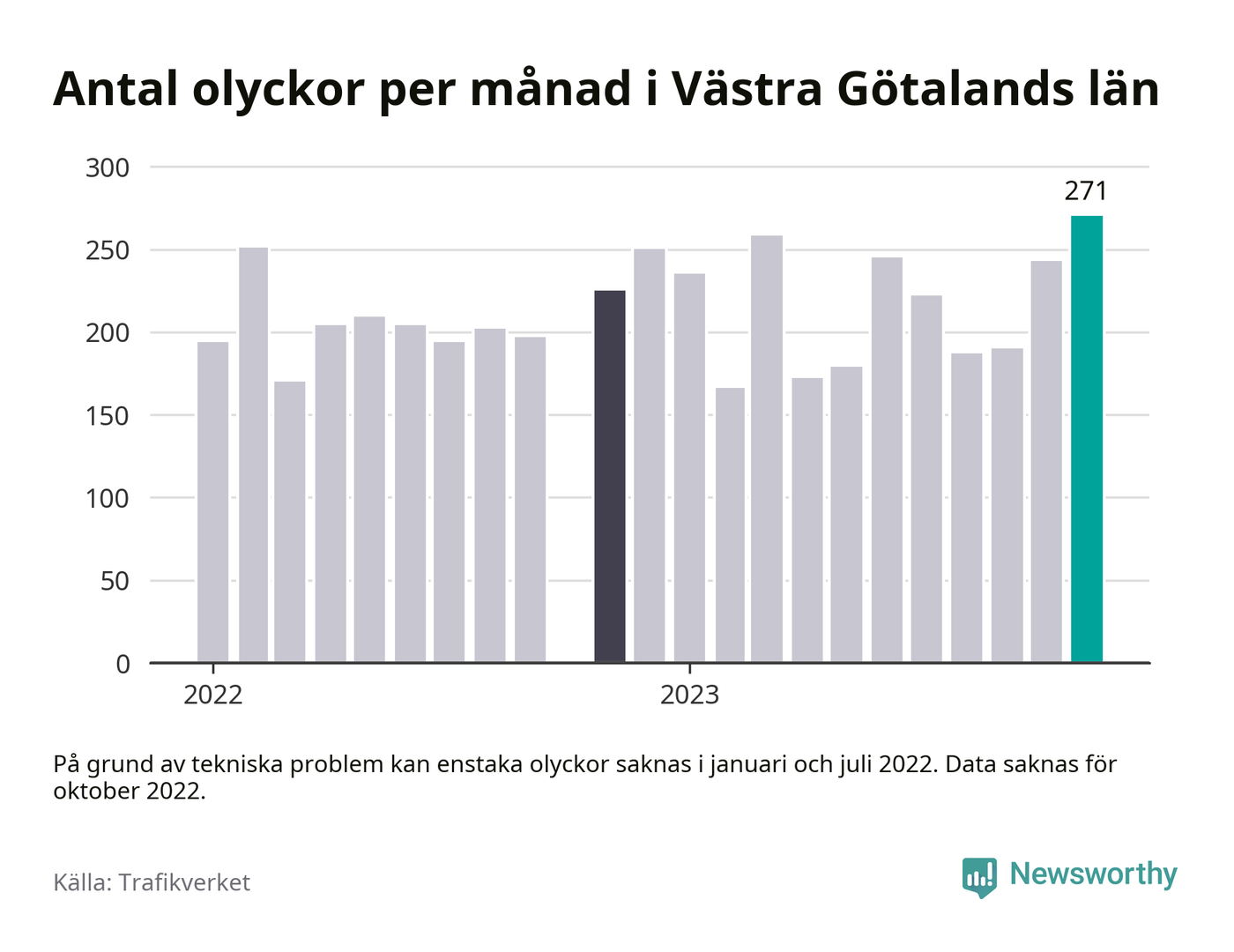 Antal olyckor per månad i Västra Götalands län

300
250
200
150
100
50
0

271

2022
2023

På grund av tekniska problem kan enstaka olyckor saknas i januari och juli 2022. Data saknas för oktober 2022.

Källa: Trafikverket

Newsworthy